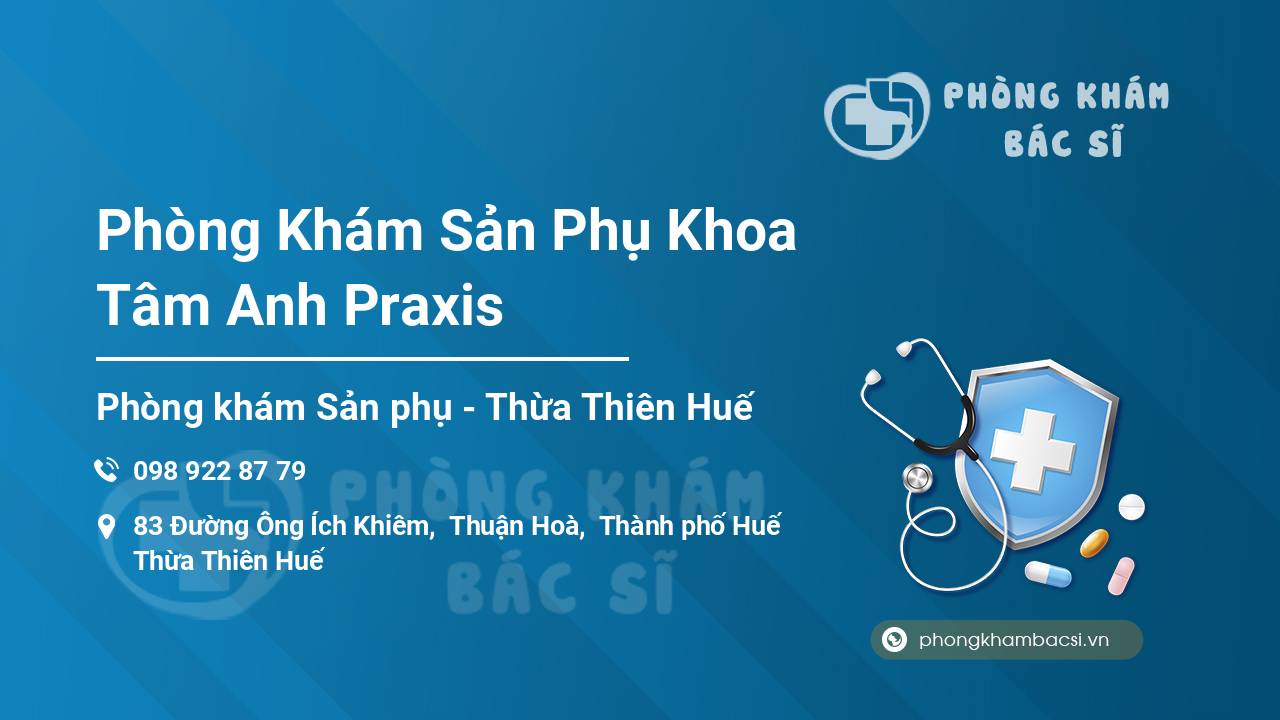 PHÒNG KHÁM BÁC SĨ

Phòng Khám Sản Phụ Khoa Tâm Anh Praxis

Phòng khám Sản phụ - Thừa Thiên Huế

098 922 87 79

83 Đường Ông Ích Khiêm, Thuận Hoà, Thành phố Huế Thừa Thiên Huế

PHÒNG KHÁM BÁC SĨ

phongkhambacsi.vn